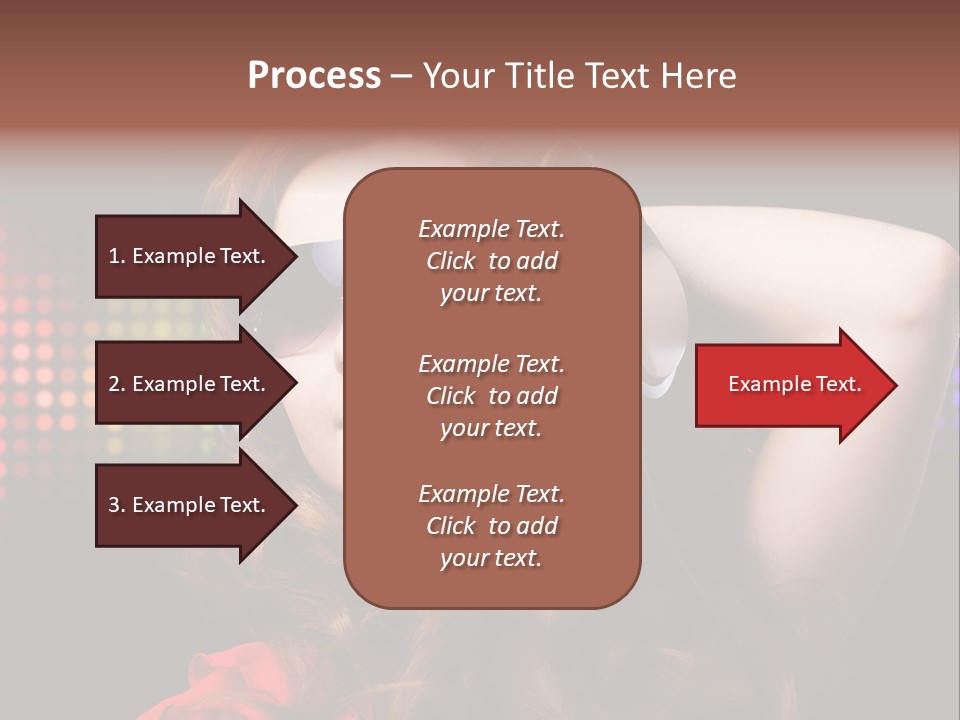 Process – Your Title Text Here

1. Example Text.

2. Example Text.

3. Example Text.

Example Text. Click to add your text.

Example Text. Click to add your text.

Example Text. Click to add your text.

Example Text.